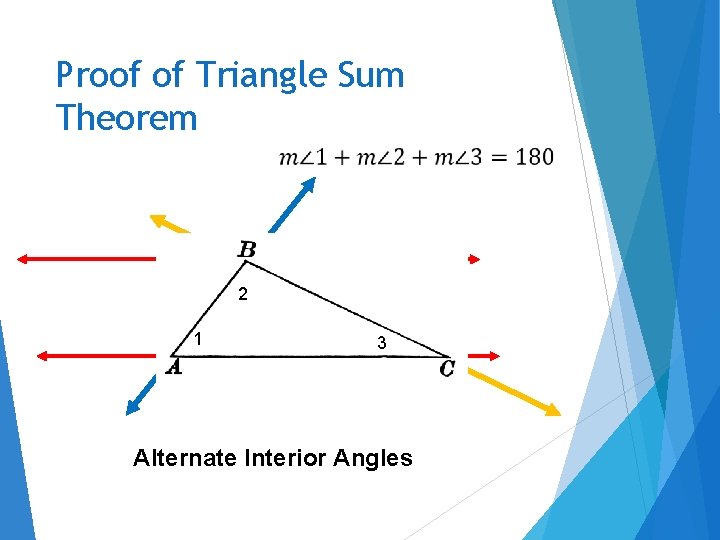 Proof of Triangle Sum Theorem

$m\angle 1 + m\angle 2 + m\angle 3 = 180$

B

2

1

3

A

C

Alternate Interior Angles